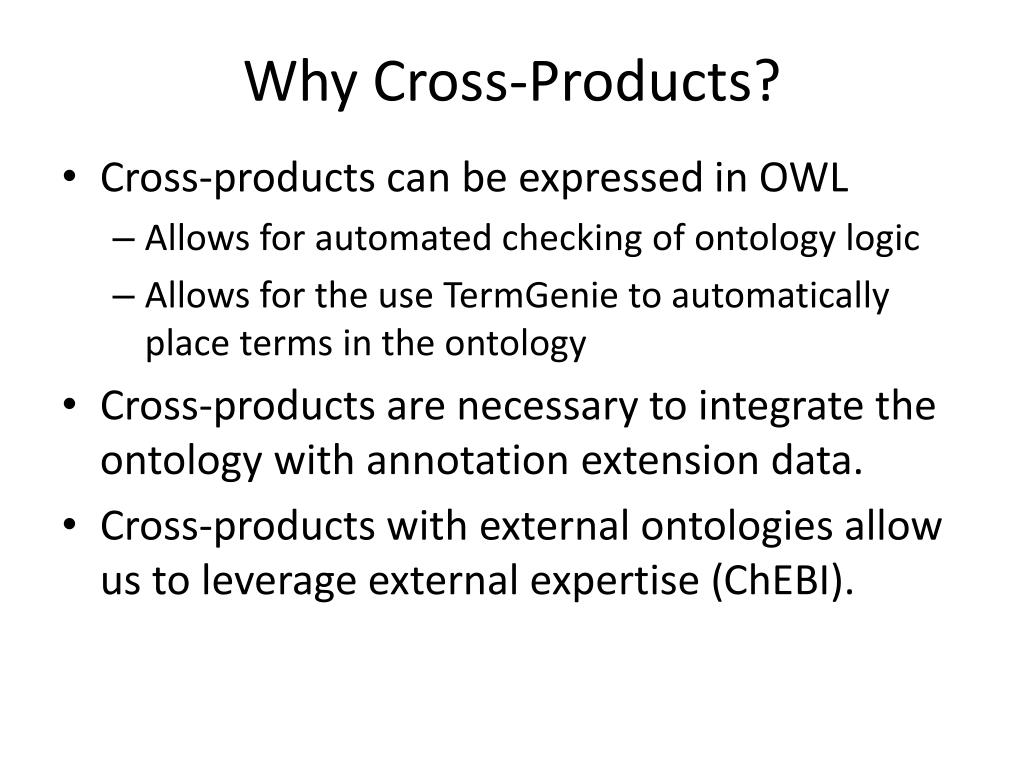 Why Cross-Products?

• Cross-products can be expressed in OWL
– Allows for automated checking of ontology logic
– Allows for the use TermGenie to automatically place terms in the ontology
• Cross-products are necessary to integrate the ontology with annotation extension data.
• Cross-products with external ontologies allow us to leverage external expertise (ChEBI).